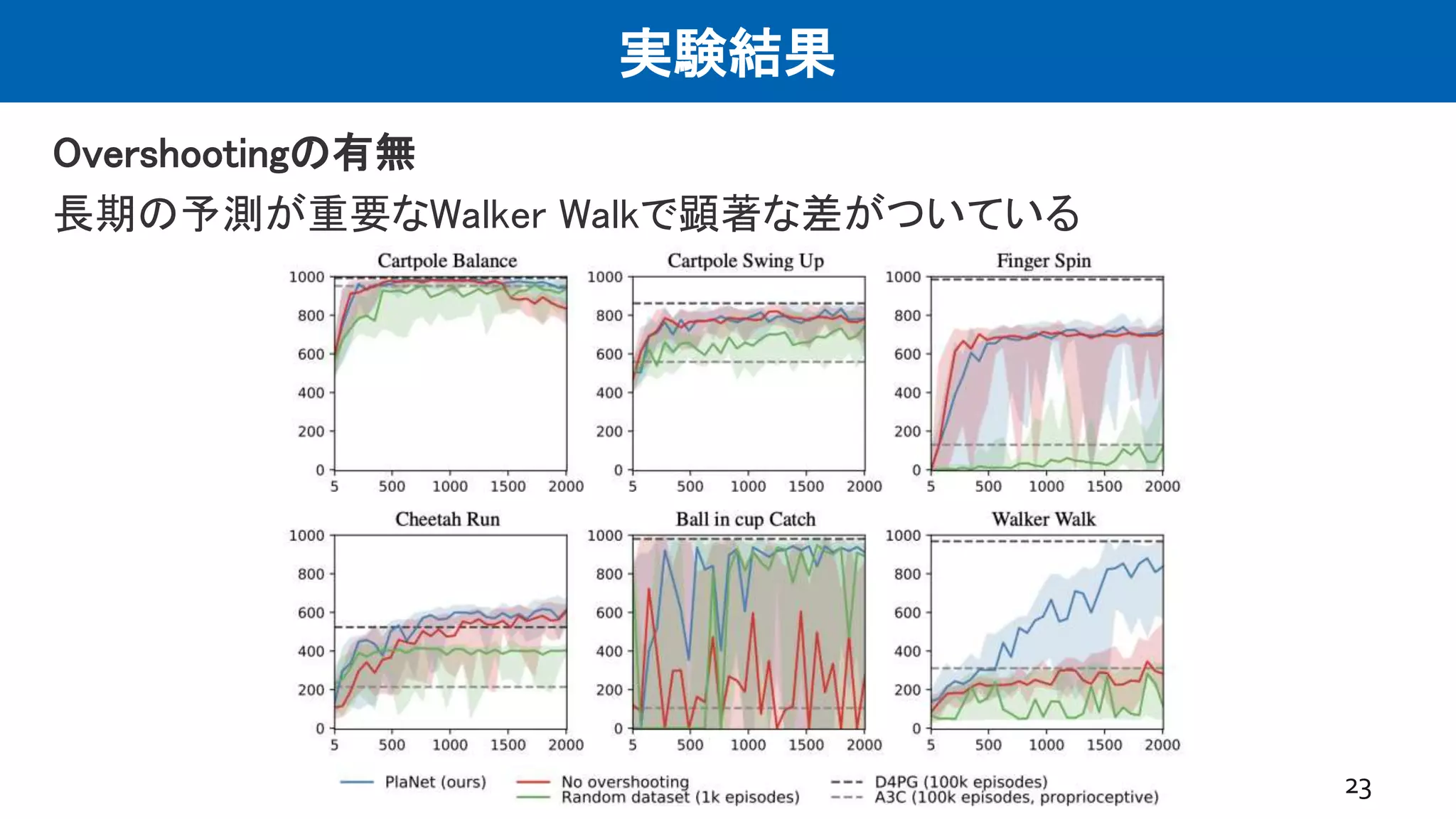 実験結果

Overshootingの有無

長期の予測が重要なWalker Walkで顕著な差がついている

Cartpole Balance
1000
800
600
400
200
0
5 500 1000 1500 2000

Cartpole Swing Up
1000
800
600
400
200
0
5 500 1000 1500 2000

Finger Spin
1000
800
600
400
200
0
5 500 1000 1500 2000

Cheetah Run
1000
800
600
400
200
0
5 500 1000 1500 2000

Ball in cup Catch
1000
800
600
400
200
0
5 500 1000 1500 2000

Walker Walk
1000
800
600
400
200
0
5 500 1000 1500 2000

PlaNet (ours)
No overshooting
Random dataset (1k episodes)
D4PG (100k episodes)
A3C (100k episodes, proprioceptive)

23